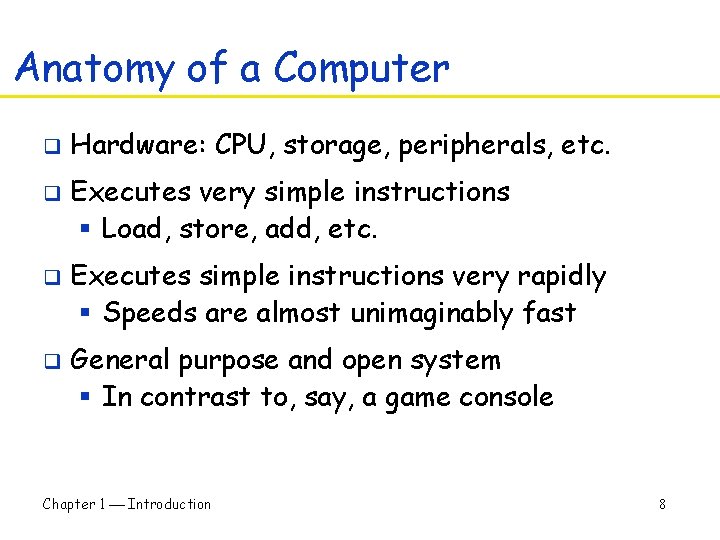 Anatomy of a Computer

❑ Hardware: CPU, storage, peripherals, etc.

❑ Executes very simple instructions
▪ Load, store, add, etc.

❑ Executes simple instructions very rapidly
▪ Speeds are almost unimaginably fast

❑ General purpose and open system
▪ In contrast to, say, a game console

Chapter 1 — Introduction

8